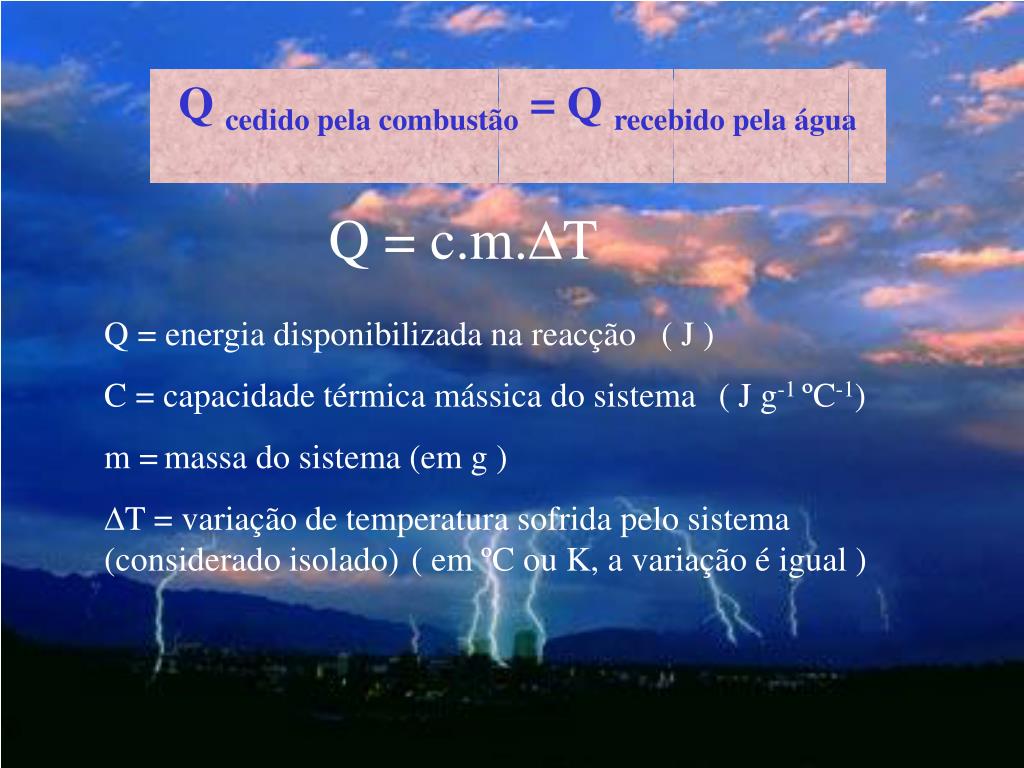 $Q_{\text{cedido pela combustão}} = Q_{\text{recebido pela água}}$

$Q = c.m.\Delta T$

Q = energia disponibilizada na reacção ( J )

C = capacidade térmica mássica do sistema ( J $g^{-1}$ $ºC^{-1}$)

m = massa do sistema (em g )

$\Delta T$ = variação de temperatura sofrida pelo sistema (considerado isolado) ( em ºC ou K, a variação é igual )